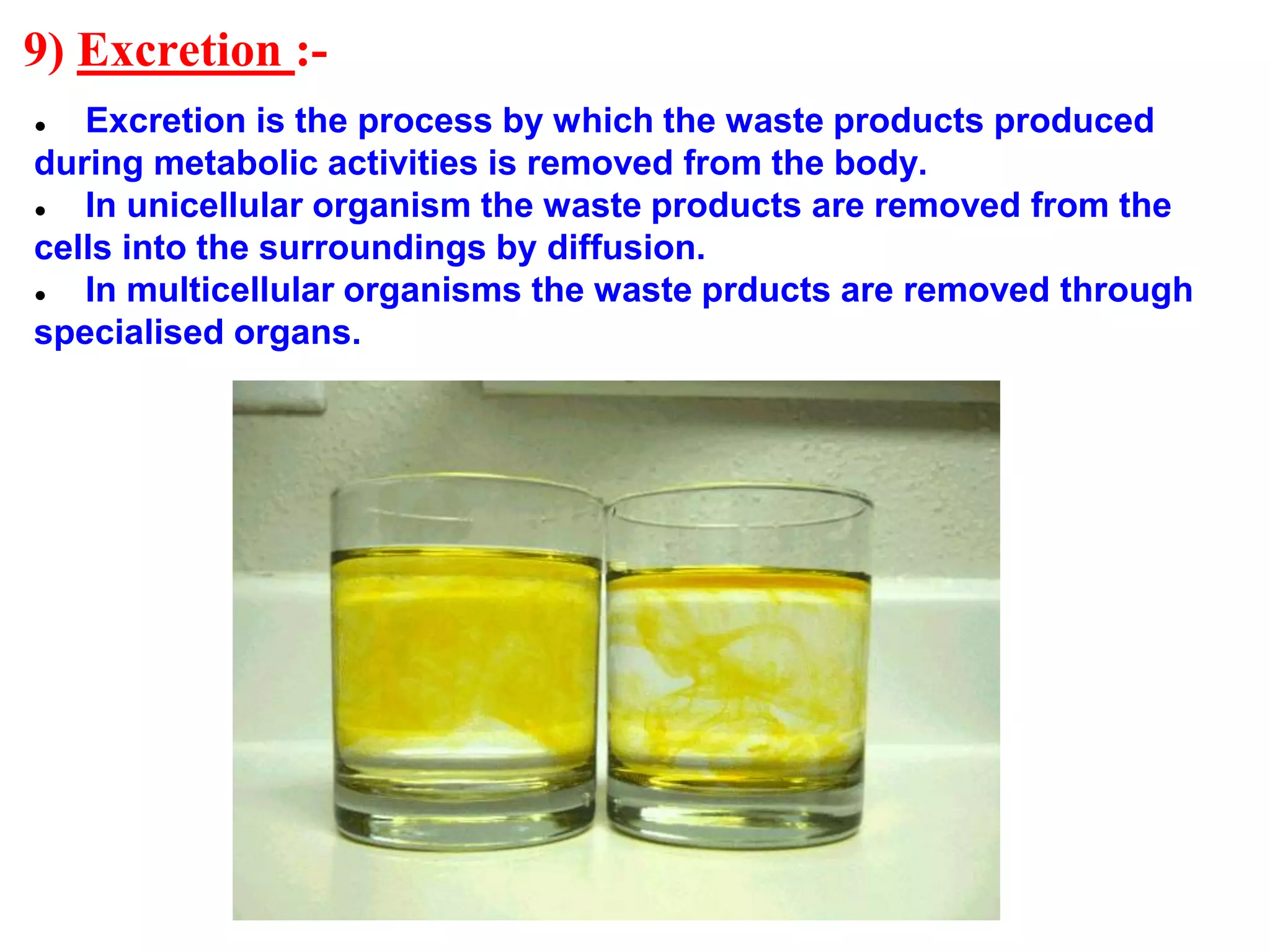 9) Excretion :-

• Excretion is the process by which the waste products produced during metabolic activities is removed from the body.

• In unicellular organism the waste products are removed from the cells into the surroundings by diffusion.

• In multicellular organisms the waste prducts are removed through specialised organs.